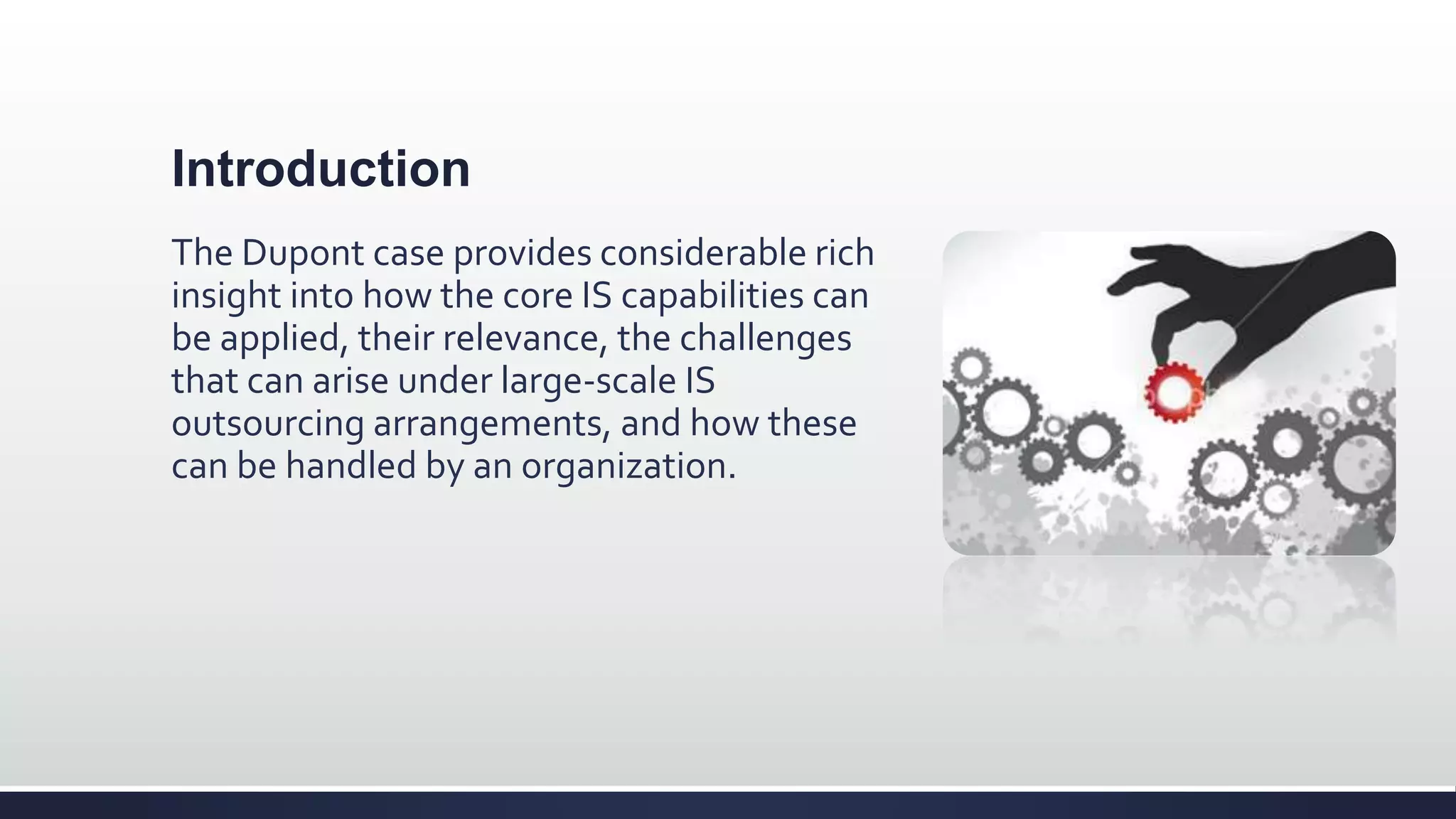 Introduction

The Dupont case provides considerable rich insight into how the core IS capabilities can be applied, their relevance, the challenges that can arise under large-scale IS outsourcing arrangements, and how these can be handled by an organization.